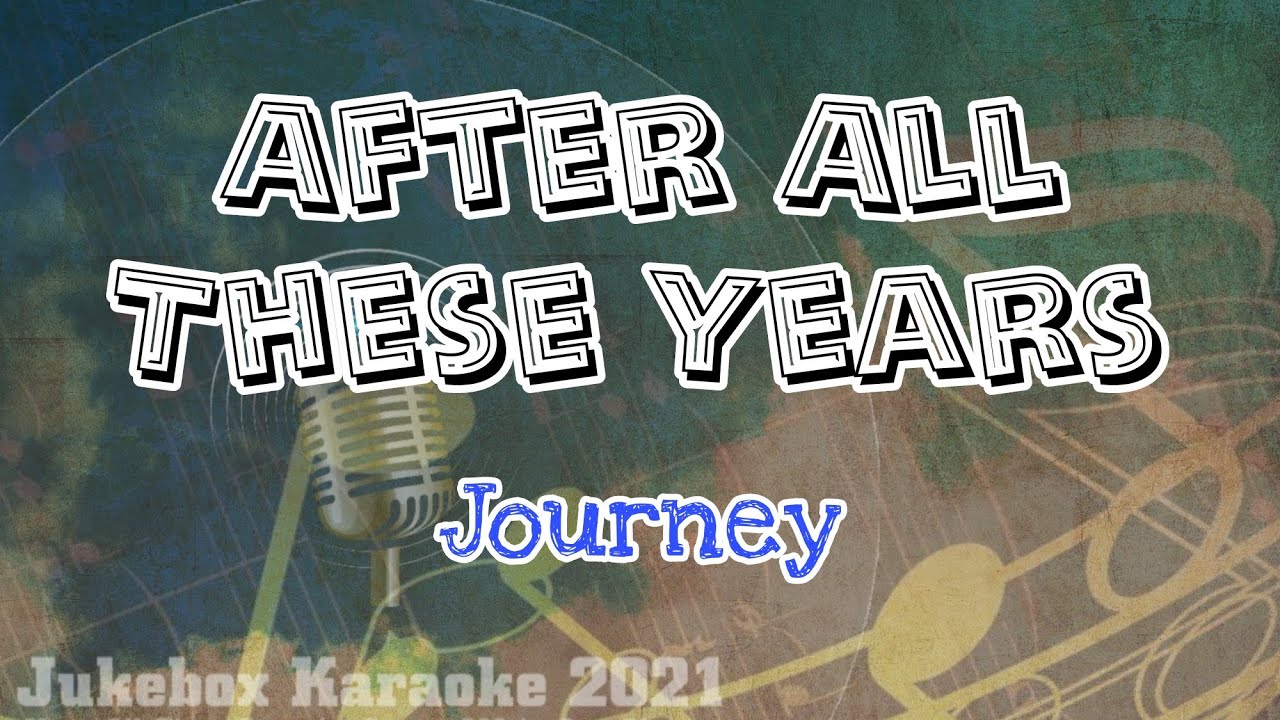 AFTER ALL THESE YEARS

Journey

Jukebox Karaoke 2021